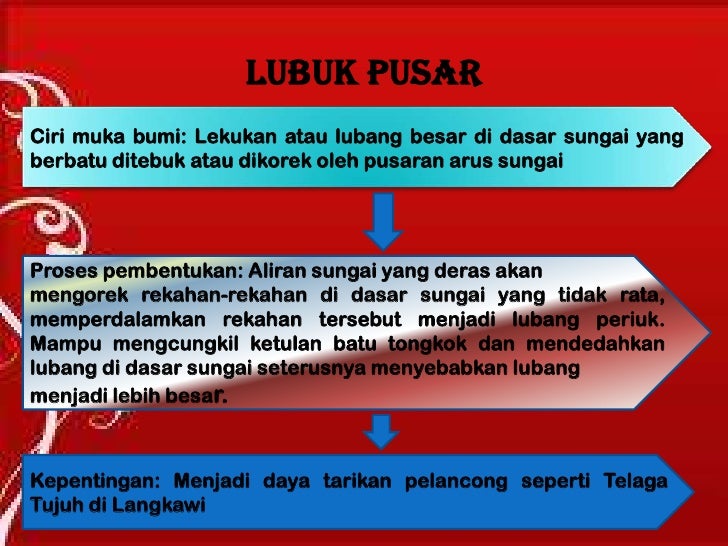 LUBUK PUSAR

Ciri muka bumi: Lekukan atau lubang besar di dasar sungai yang berbatu ditebuk atau dikorek oleh pusaran arus sungai

Proses pembentukan: Aliran sungai yang deras akan mengorek rekahan-rekahan di dasar sungai yang tidak rata, memperdalamkan rekahan tersebut menjadi lubang periuk. Mampu mengcungkil ketulan batu tongkok dan mendedahkan lubang di dasar sungai seterusnya menyebabkan lubang menjadi lebih besar.

Kepentingan: Menjadi daya tarikan pelancong seperti Telaga Tujuh di Langkawi